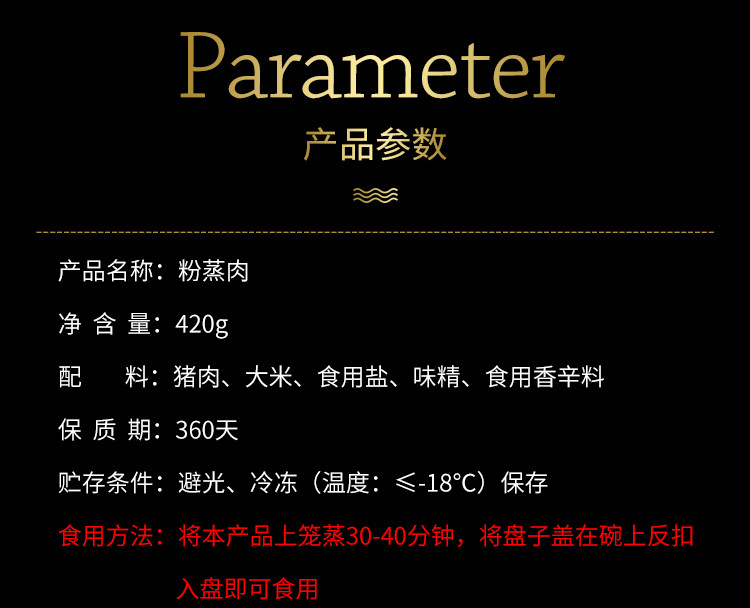 Parameter
产品参数

产品名称：粉蒸肉

净 含 量：420g

配　　料：猪肉、大米、食用盐、味精、食用香辛料

保 质 期：360天

贮存条件：避光、冷冻（温度：≤-18℃）保存

食用方法：将本产品上笼蒸30-40分钟，将盘子盖在碗上反扣入盘即可食用